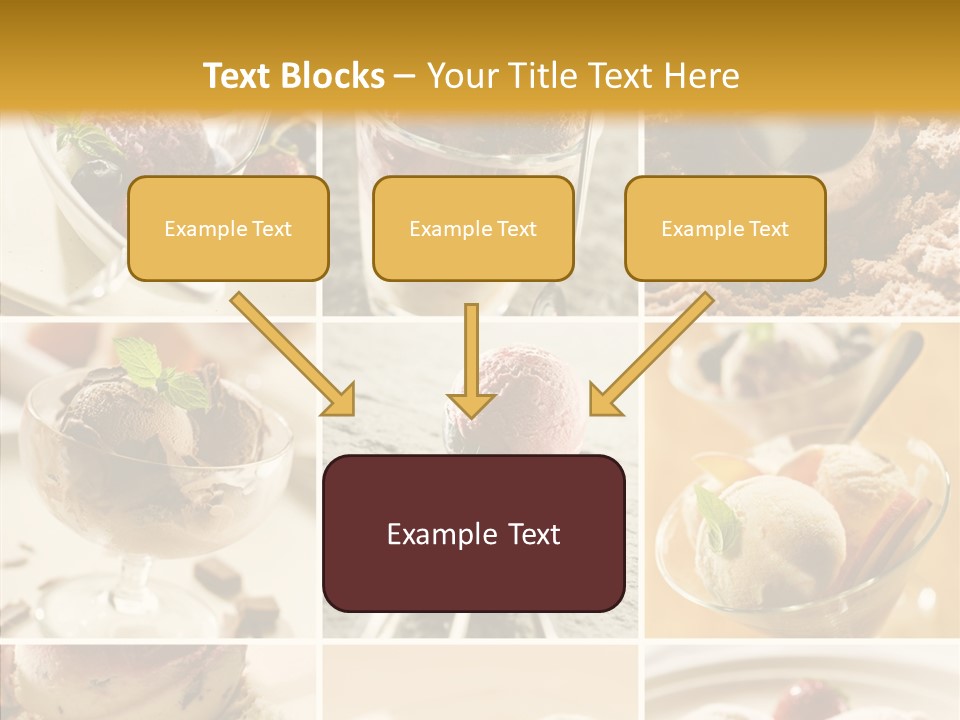 Text Blocks – Your Title Text Here

Example Text

Example Text

Example Text

Example Text